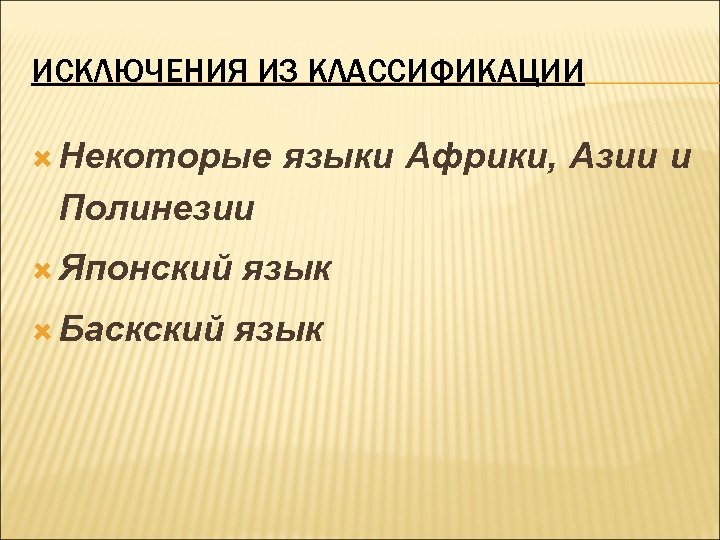 ИСКЛЮЧЕНИЯ ИЗ КЛАССИФИКАЦИИ

Некоторые языки Африки, Азии и Полинезии

Японский язык

Баскский язык